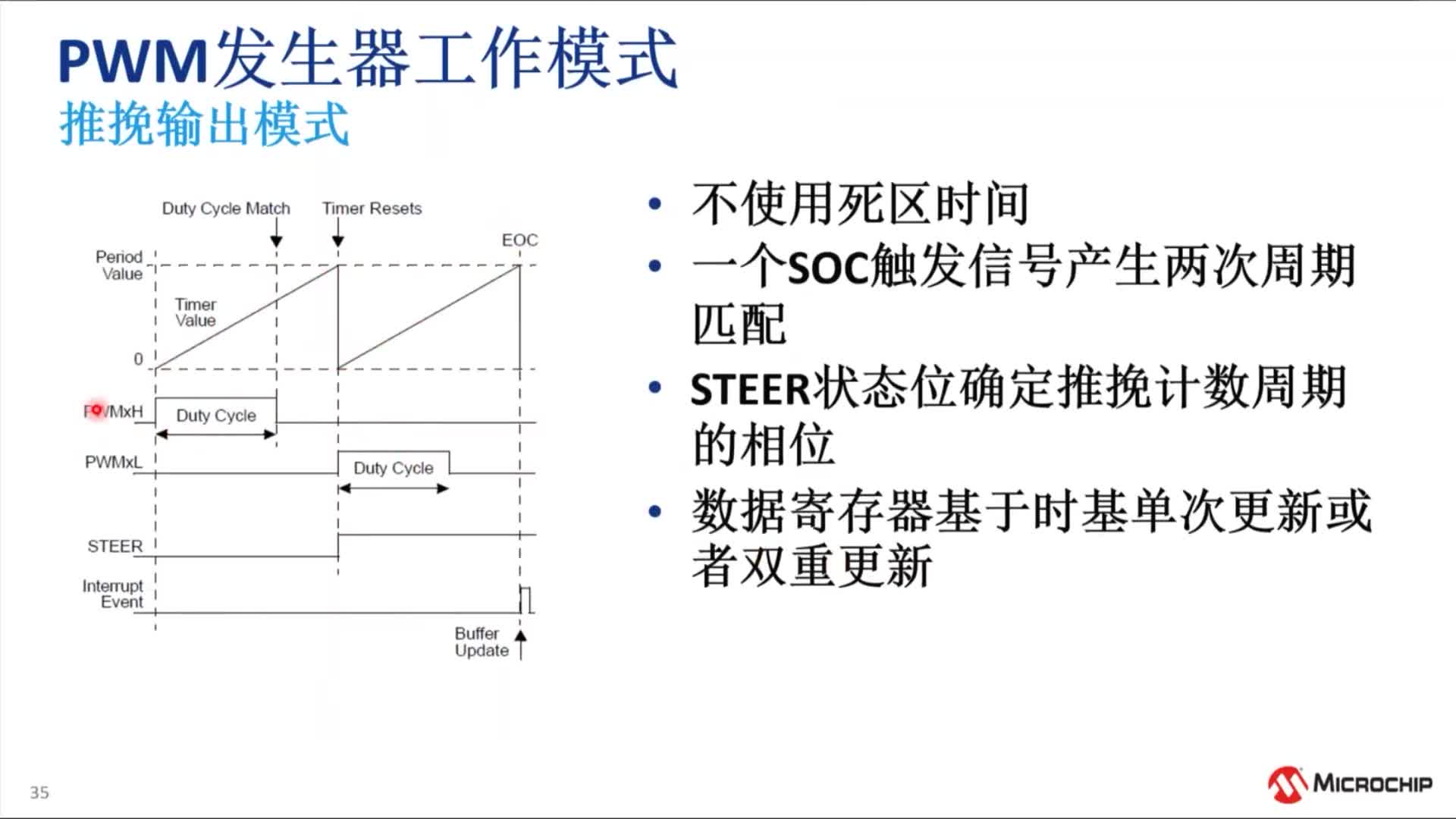 PWM发生器工作模式
推挽输出模式

Duty Cycle Match
Timer Resets
EOC
Period Value
Timer Value
0
PWMxH
Duty Cycle
PWMxL
Duty Cycle
STEER
Interrupt Event
Buffer Update

• 不使用死区时间
• 一个SOC触发信号产生两次周期匹配
• STEER状态位确定推挽计数周期的相位
• 数据寄存器基于时基单次更新或者双重更新

35

MICROCHIP